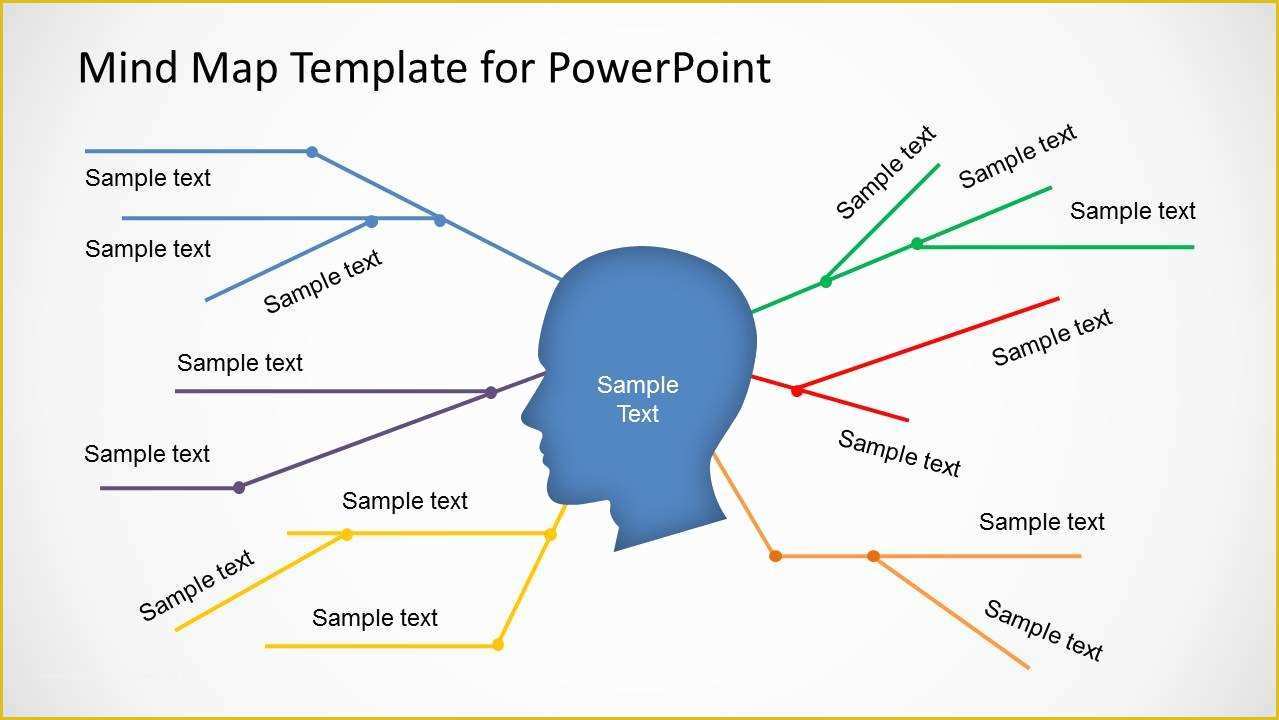 Mind Map Template for PowerPoint

Sample text

Sample text

Sample text

Sample text

Sample text

Sample text

Sample text

Sample text

Sample Text

Sample text

Sample text

Sample text

Sample text

Sample text

Sample text

Sample text